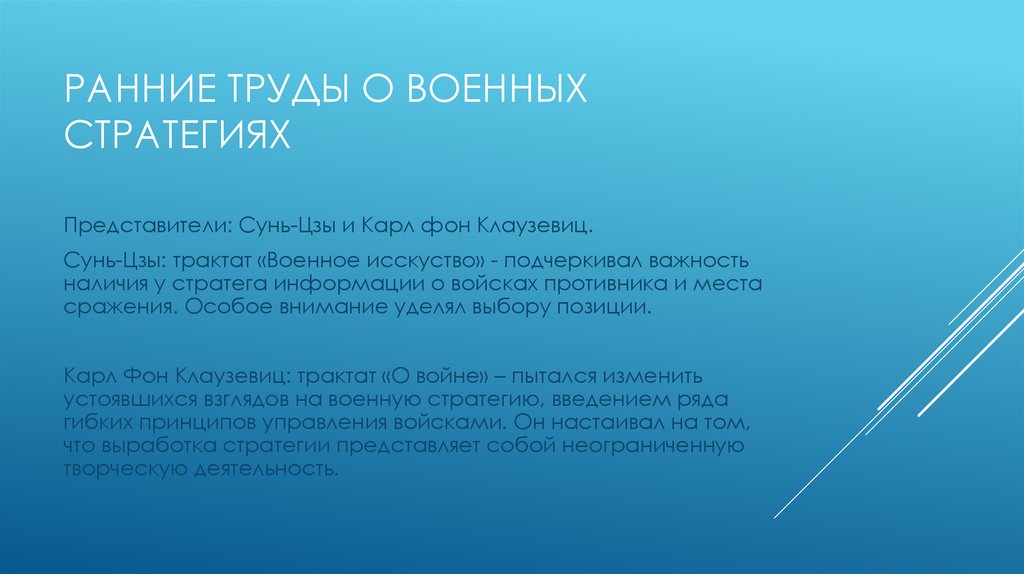 РАННИЕ ТРУДЫ О ВОЕННЫХ СТРАТЕГИЯХ

Представители: Сунь-Цзы и Карл фон Клаузевиц.

Сунь-Цзы: трактат «Военное исскуство» - подчеркивал важность наличия у стратега информации о войсках противника и места сражения. Особое внимание уделял выбору позиции.

Карл Фон Клаузевиц: трактат «О войне» – пытался изменить устоявшихся взглядов на военную стратегию, введением ряда гибких принципов управления войсками. Он настаивал на том, что выработка стратегии представляет собой неограниченную творческую деятельность.